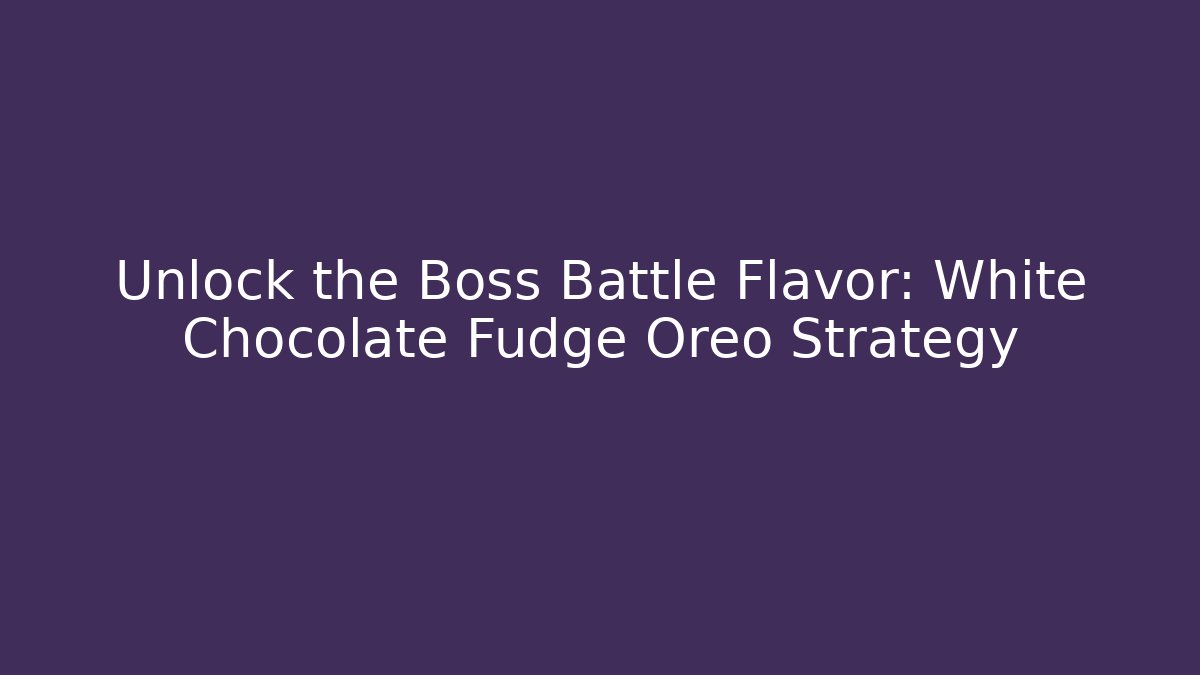 Unlock the Boss Battle Flavor: White Chocolate Fudge Oreo Strategy